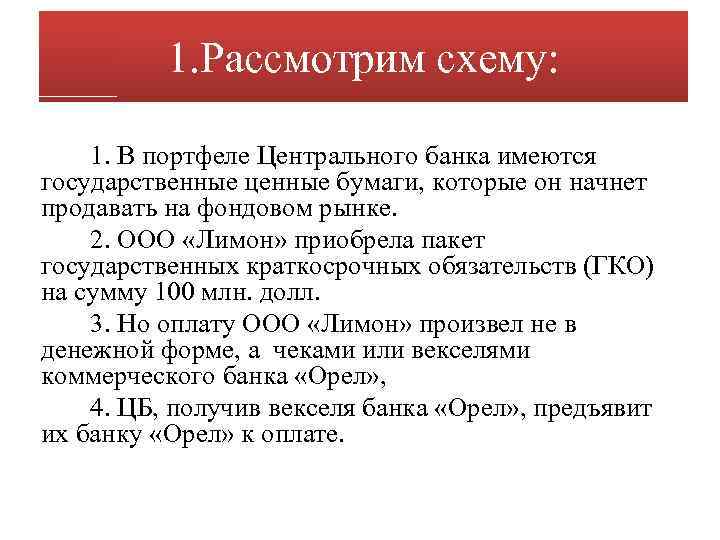 1.Рассмотрим схему:

1. В портфеле Центрального банка имеются государственные ценные бумаги, которые он начнет продавать на фондовом рынке.

2. ООО «Лимон» приобрела пакет государственных краткосрочных обязательств (ГКО) на сумму 100 млн. долл.

3. Но оплату ООО «Лимон» произвел не в денежной форме, а чеками или векселями коммерческого банка «Орел»,

4. ЦБ, получив векселя банка «Орел», предъявит их банку «Орел» к оплате.